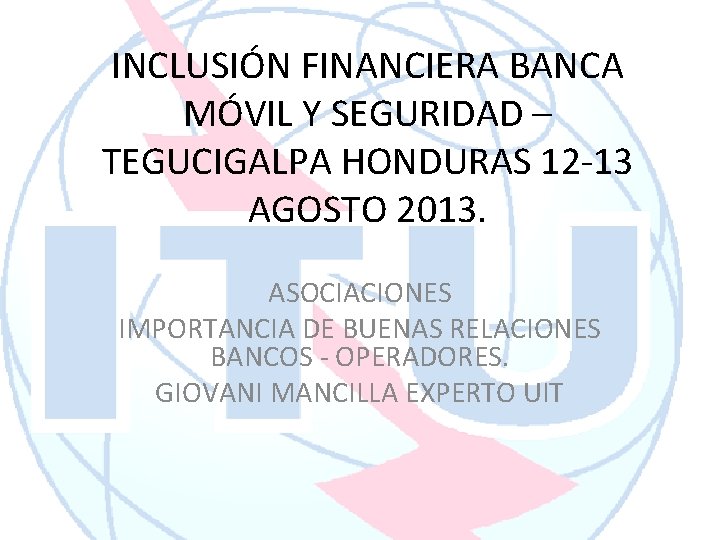 INCLUSIÓN FINANCIERA BANCA MÓVIL Y SEGURIDAD – TEGUCIGALPA HONDURAS 12-13 AGOSTO 2013.

ASOCIACIONES

IMPORTANCIA DE BUENAS RELACIONES BANCOS - OPERADORES.

GIOVANI MANCILLA EXPERTO UIT

ITU